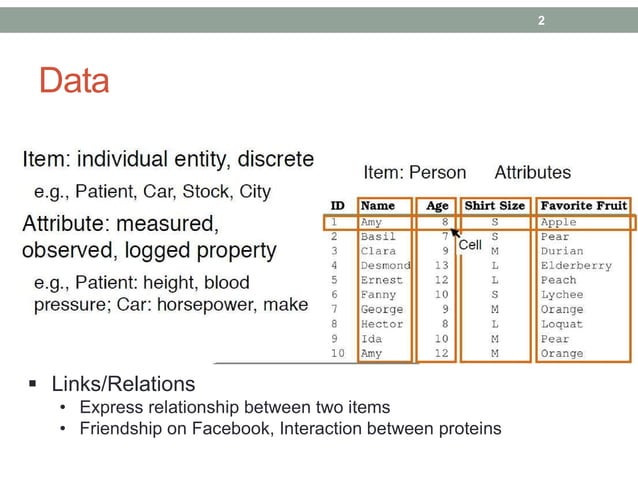 2

Data

Item: individual entity, discrete

e.g., Patient, Car, Stock, City

Attribute: measured, observed, logged property

e.g., Patient: height, blood pressure; Car: horsepower, make

Item: Person Attributes

| ID | Name | Age | Shirt Size | Favorite Fruit |
|---|---|---|---|---|
| 1 | Amy | 8 | S | Apple |
| 2 | Basil | 7 | S | Pear |
| 3 | Clara | 9 | M | Durian |
| 4 | Desmond | 13 | L | Elderberry |
| 5 | Ernest | 12 | L | Peach |
| 6 | Fanny | 10 | S | Lychee |
| 7 | George | 9 | M | Orange |
| 8 | Hector | 8 | L | Loquat |
| 9 | Ida | 10 | M | Pear |
| 10 | Amy | 12 | M | Orange |

Cell

▪ Links/Relations
• Express relationship between two items
• Friendship on Facebook, Interaction between proteins